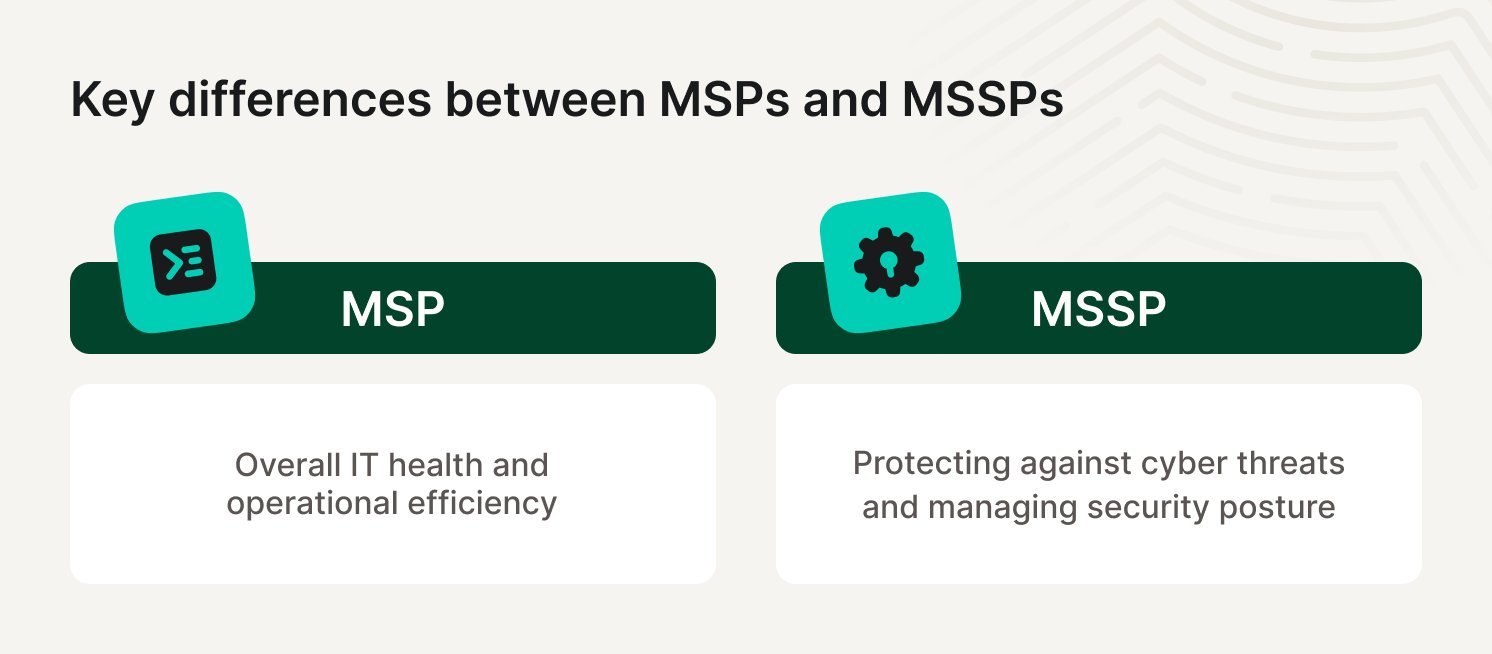 Key differences between MSPs and MSSPs

MSP

Overall IT health and operational efficiency

MSSP

Protecting against cyber threats and managing security posture